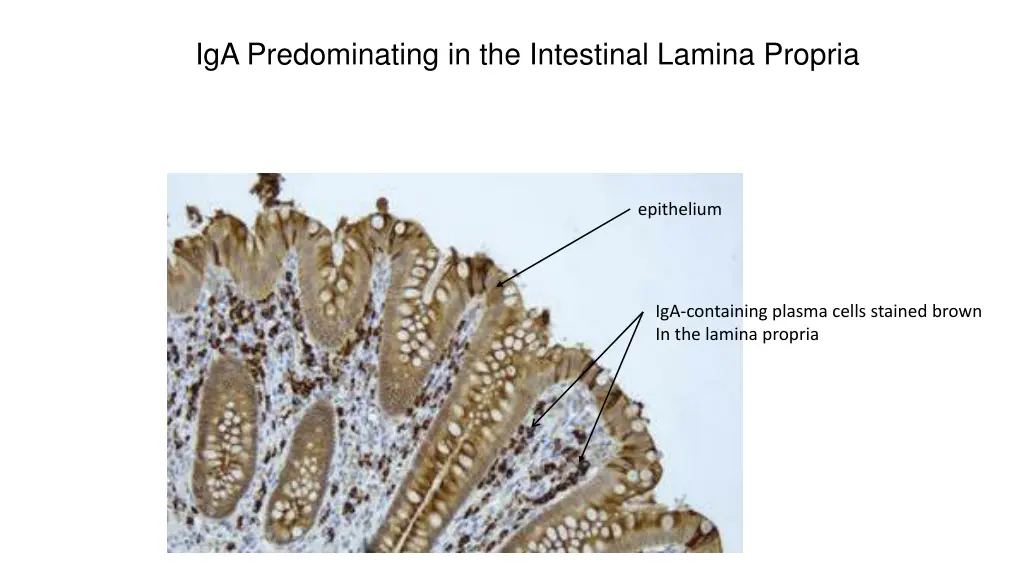 IgA Predominating in the Intestinal Lamina Propria

epithelium

IgA-containing plasma cells stained brown
In the lamina propria